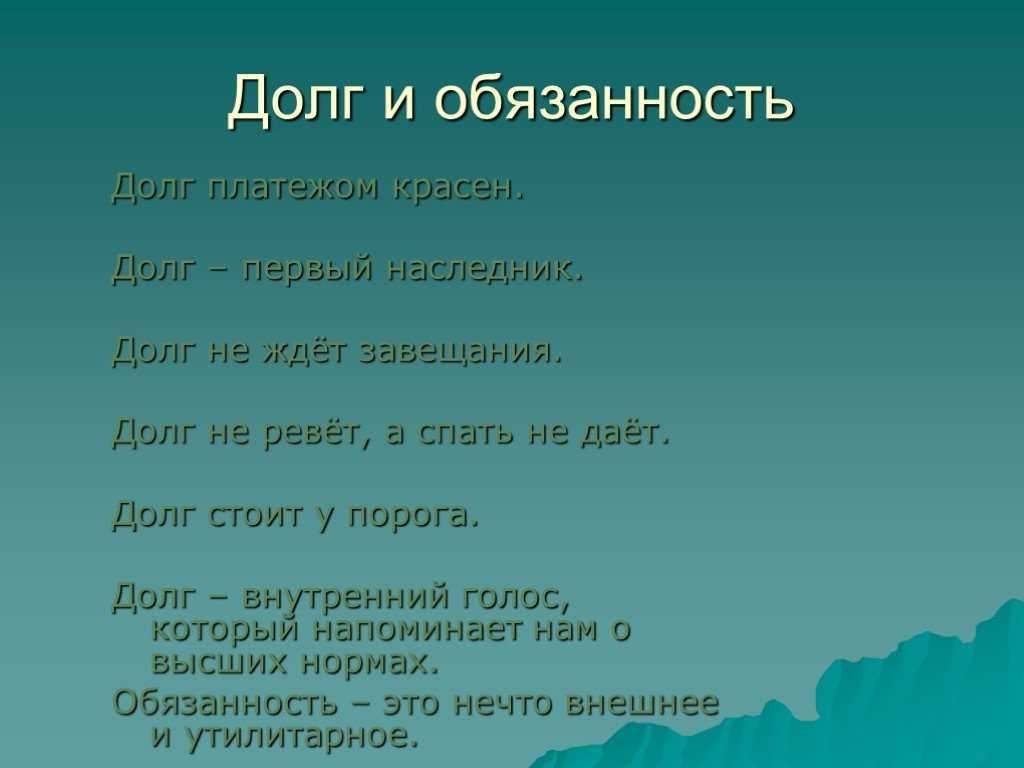 Долг и обязанность

Долг платежом красен.

Долг – первый наследник.

Долг не ждёт завещания.

Долг не ревёт, а спать не даёт.

Долг стоит у порога.

Долг – внутренний голос, который напоминает нам о высших нормах.

Обязанность – это нечто внешнее и утилитарное.